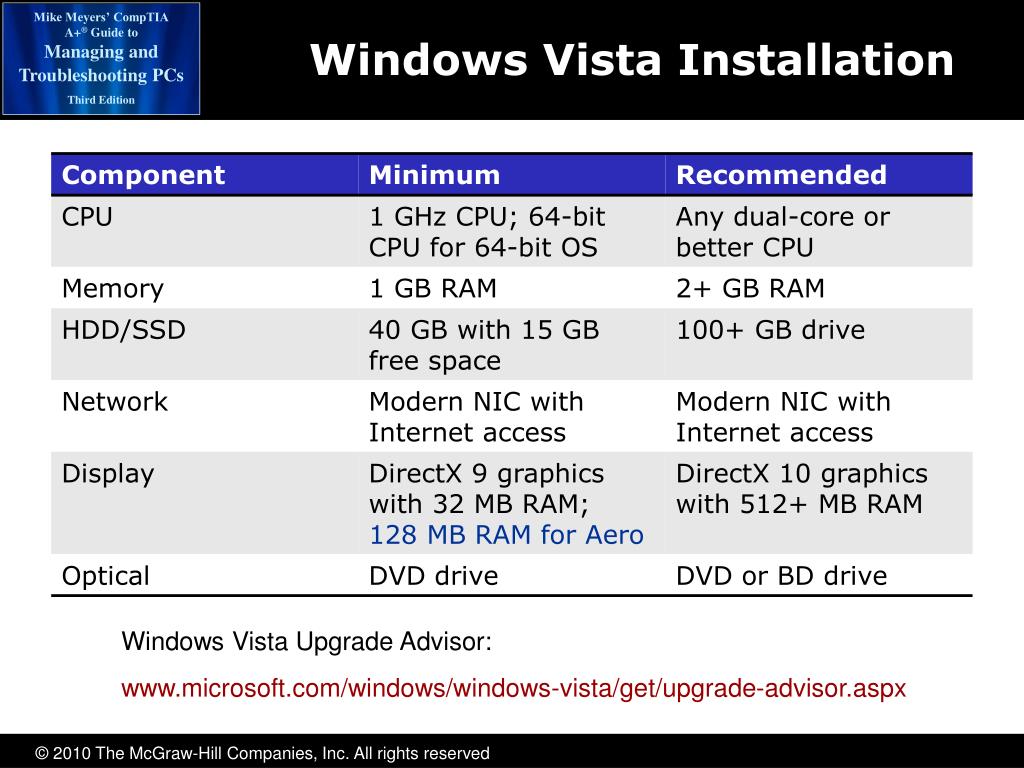 Mike Meyers' CompTIA A+® Guide to Managing and Troubleshooting PCs Third Edition

Windows Vista Installation

| Component | Minimum | Recommended |
|---|---|---|
| CPU | 1 GHz CPU; 64-bit CPU for 64-bit OS | Any dual-core or better CPU |
| Memory | 1 GB RAM | 2+ GB RAM |
| HDD/SSD | 40 GB with 15 GB free space | 100+ GB drive |
| Network | Modern NIC with Internet access | Modern NIC with Internet access |
| Display | DirectX 9 graphics with 32 MB RAM; 128 MB RAM for Aero | DirectX 10 graphics with 512+ MB RAM |
| Optical | DVD drive | DVD or BD drive |

Windows Vista Upgrade Advisor:

www.microsoft.com/windows/windows-vista/get/upgrade-advisor.aspx

© 2010 The McGraw-Hill Companies, Inc. All rights reserved